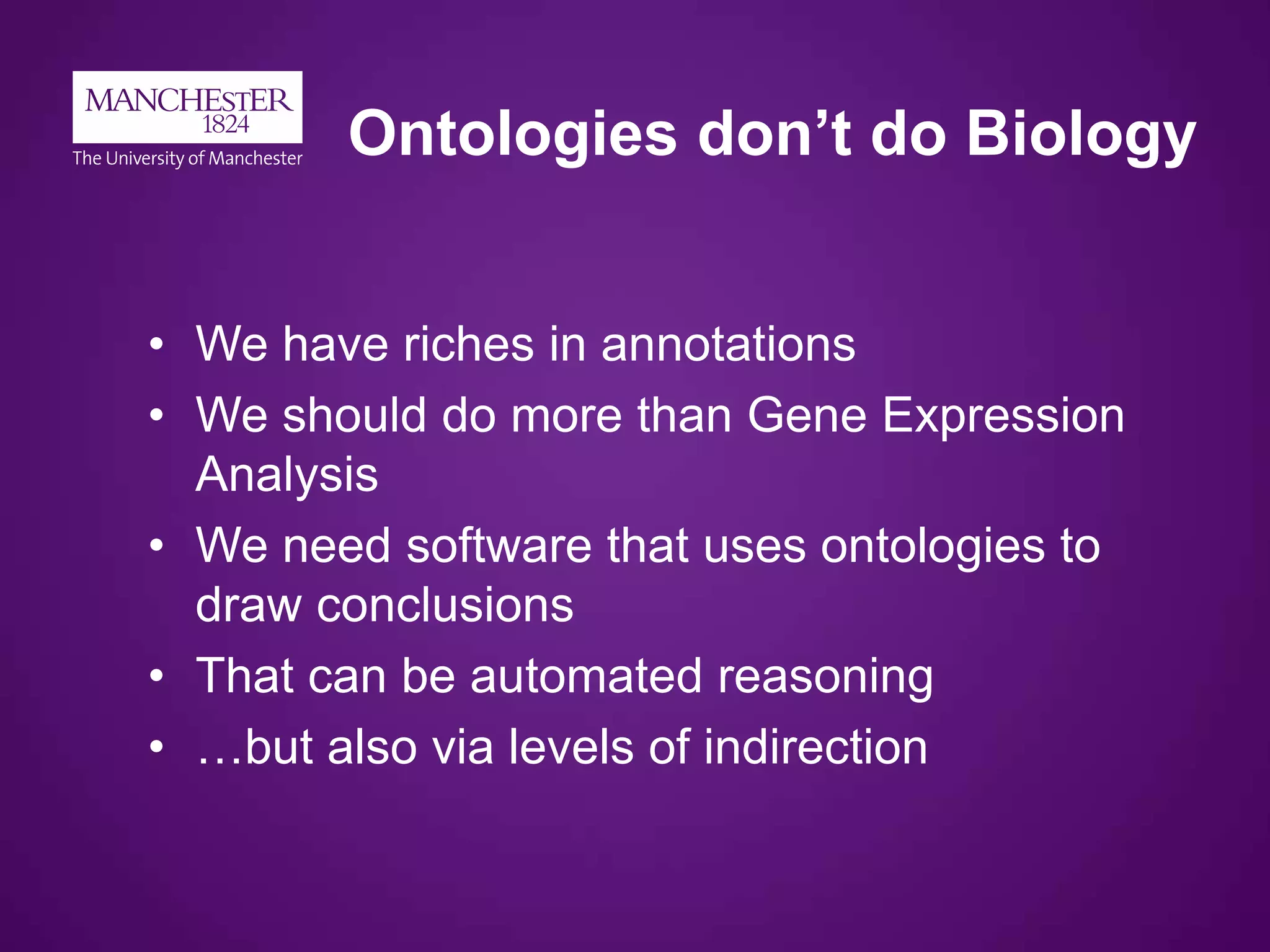 MANCHESTER
1824
The University of Manchester

Ontologies don’t do Biology

• We have riches in annotations
• We should do more than Gene Expression Analysis
• We need software that uses ontologies to draw conclusions
• That can be automated reasoning
• …but also via levels of indirection